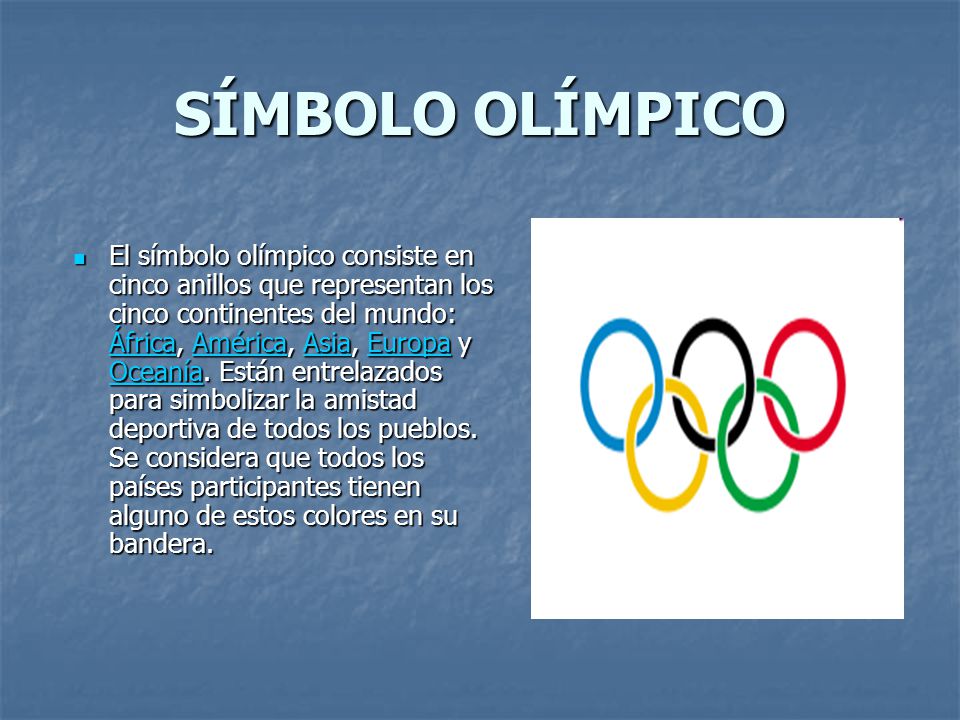 SÍMBOLO OLÍMPICO

El símbolo olímpico consiste en cinco anillos que representan los cinco continentes del mundo: África, América, Asia, Europa y Oceanía. Están entrelazados para simbolizar la amistad deportiva de todos los pueblos. Se considera que todos los países participantes tienen alguno de estos colores en su bandera.